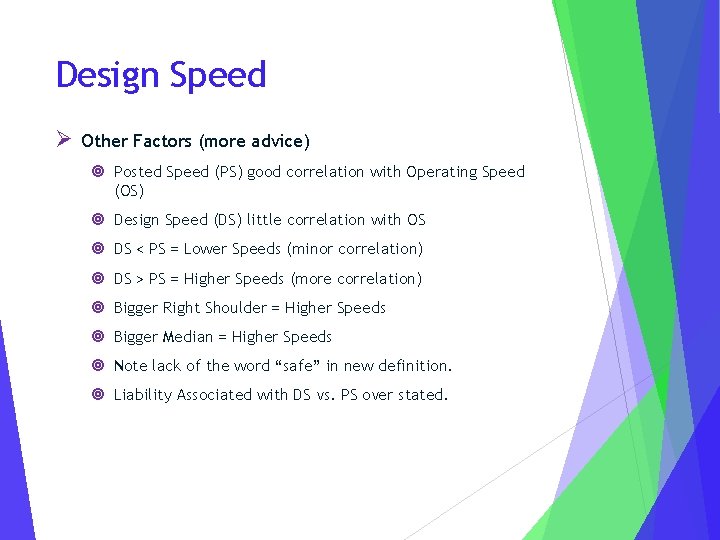 Design Speed

Other Factors (more advice)

Posted Speed (PS) good correlation with Operating Speed (OS)

Design Speed (DS) little correlation with OS

DS < PS = Lower Speeds (minor correlation)

DS > PS = Higher Speeds (more correlation)

Bigger Right Shoulder = Higher Speeds

Bigger Median = Higher Speeds

Note lack of the word “safe” in new definition.

Liability Associated with DS vs. PS over stated.